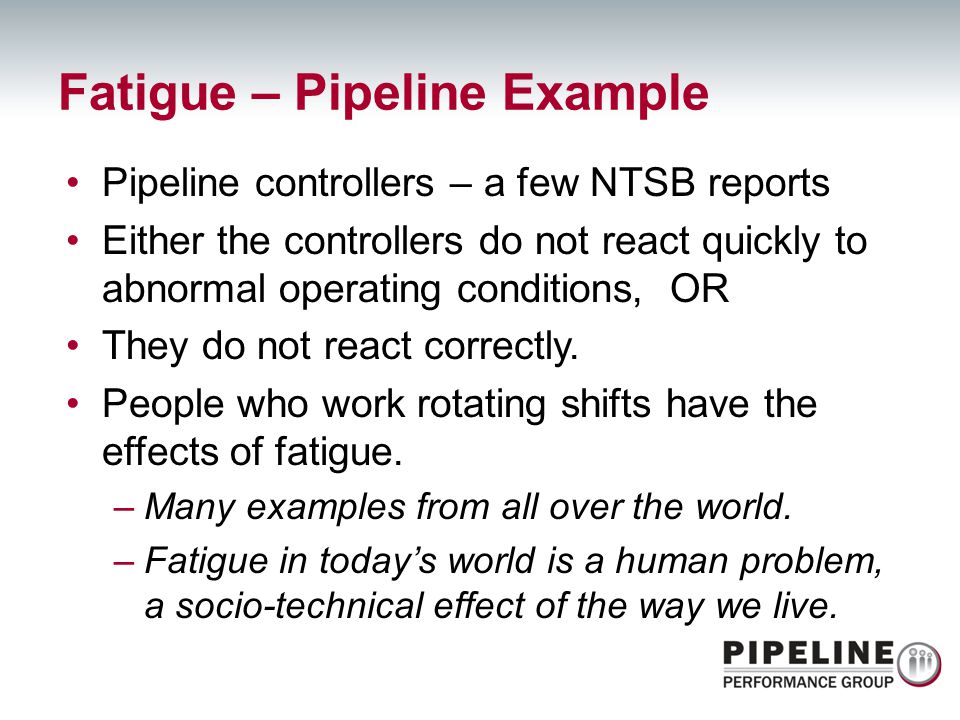 Fatigue – Pipeline Example

• Pipeline controllers – a few NTSB reports
• Either the controllers do not react quickly to abnormal operating conditions, OR
• They do not react correctly.
• People who work rotating shifts have the effects of fatigue.
– Many examples from all over the world.
– Fatigue in today's world is a human problem, a socio-technical effect of the way we live.

PIPELINE
PERFORMANCE GROUP